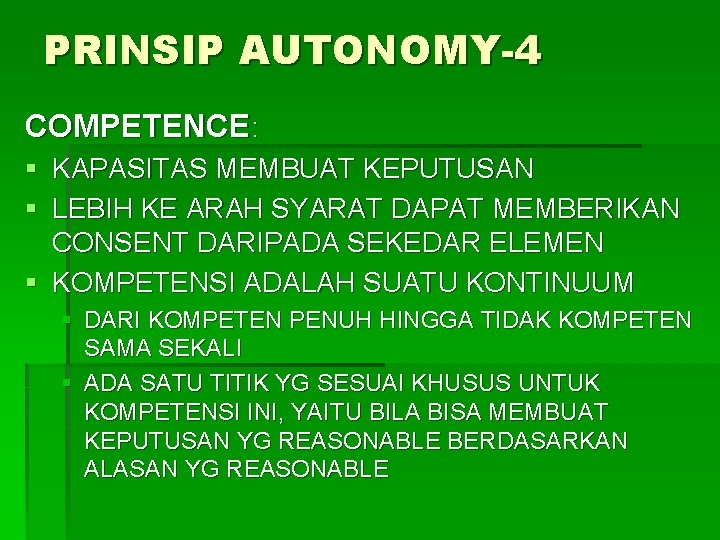 PRINSIP AUTONOMY-4

COMPETENCE:
▪ KAPASITAS MEMBUAT KEPUTUSAN
▪ LEBIH KE ARAH SYARAT DAPAT MEMBERIKAN CONSENT DARIPADA SEKEDAR ELEMEN
▪ KOMPETENSI ADALAH SUATU KONTINUUM
▪ DARI KOMPETEN PENUH HINGGA TIDAK KOMPETEN SAMA SEKALI
▪ ADA SATU TITIK YG SESUAI KHUSUS UNTUK KOMPETENSI INI, YAITU BILA BISA MEMBUAT KEPUTUSAN YG REASONABLE BERDASARKAN ALASAN YG REASONABLE